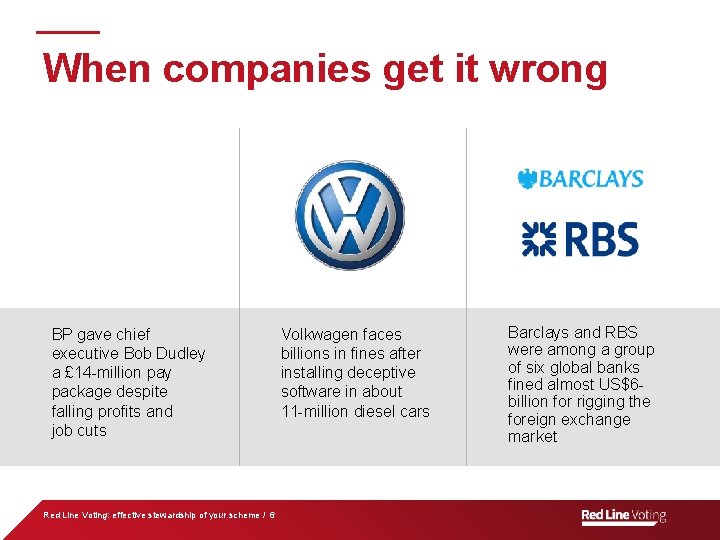 When companies get it wrong

BARCLAYS

RBS

BP gave chief executive Bob Dudley a £14-million pay package despite falling profits and job cuts

Volkwagen faces billions in fines after installing deceptive software in about 11-million diesel cars

Barclays and RBS were among a group of six global banks fined almost US$6-billion for rigging the foreign exchange market

Red Line Voting: effective stewardship of your scheme / 6

Red Line Voting